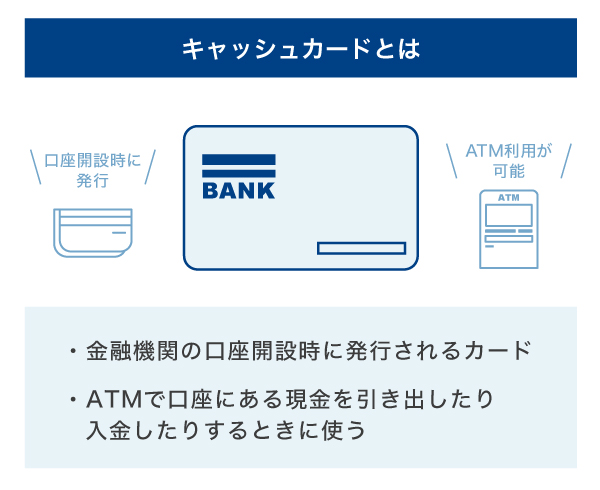 キャッシュカードとは

口座開設時に発行

BANK

ATM利用が可能

ATM

・金融機関の口座開設時に発行されるカード

・ATMで口座にある現金を引き出したり入金したりするときに使う